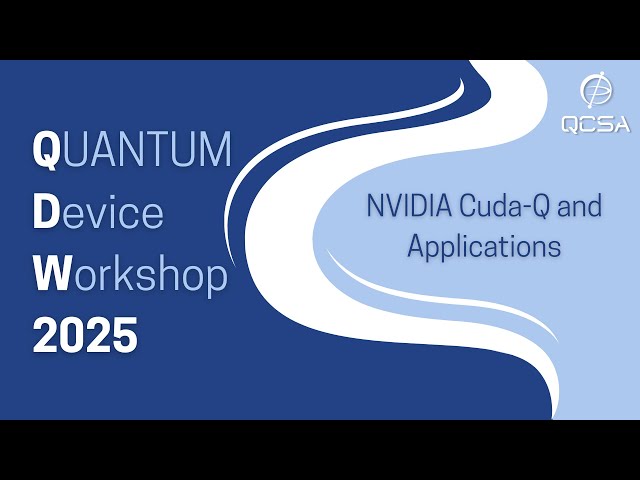 QUANTUM
Device
Workshop
2025

QCSA

NVIDIA Cuda-Q and Applications